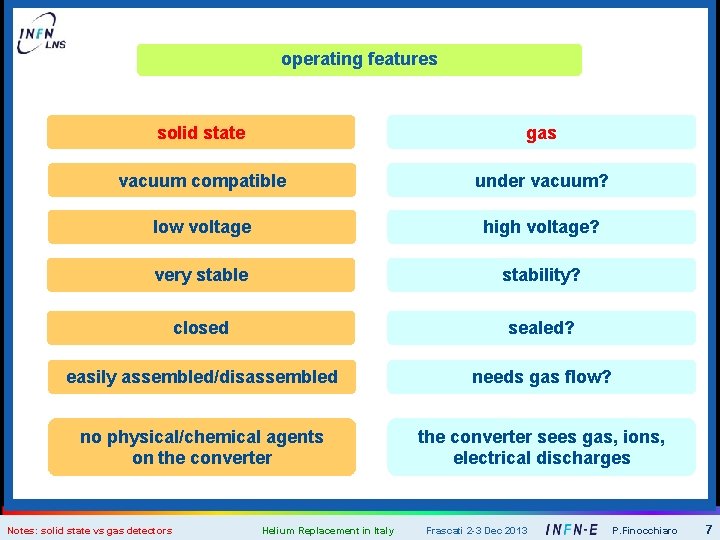 INFN LNS

operating features

solid state

vacuum compatible

low voltage

very stable

closed

easily assembled/disassembled

no physical/chemical agents on the converter

gas

under vacuum?

high voltage?

stability?

sealed?

needs gas flow?

the converter sees gas, ions, electrical discharges

Notes: solid state vs gas detectors Helium Replacement in Italy Frascati 2-3 Dec 2013 INFN-E P.Finocchiaro 7